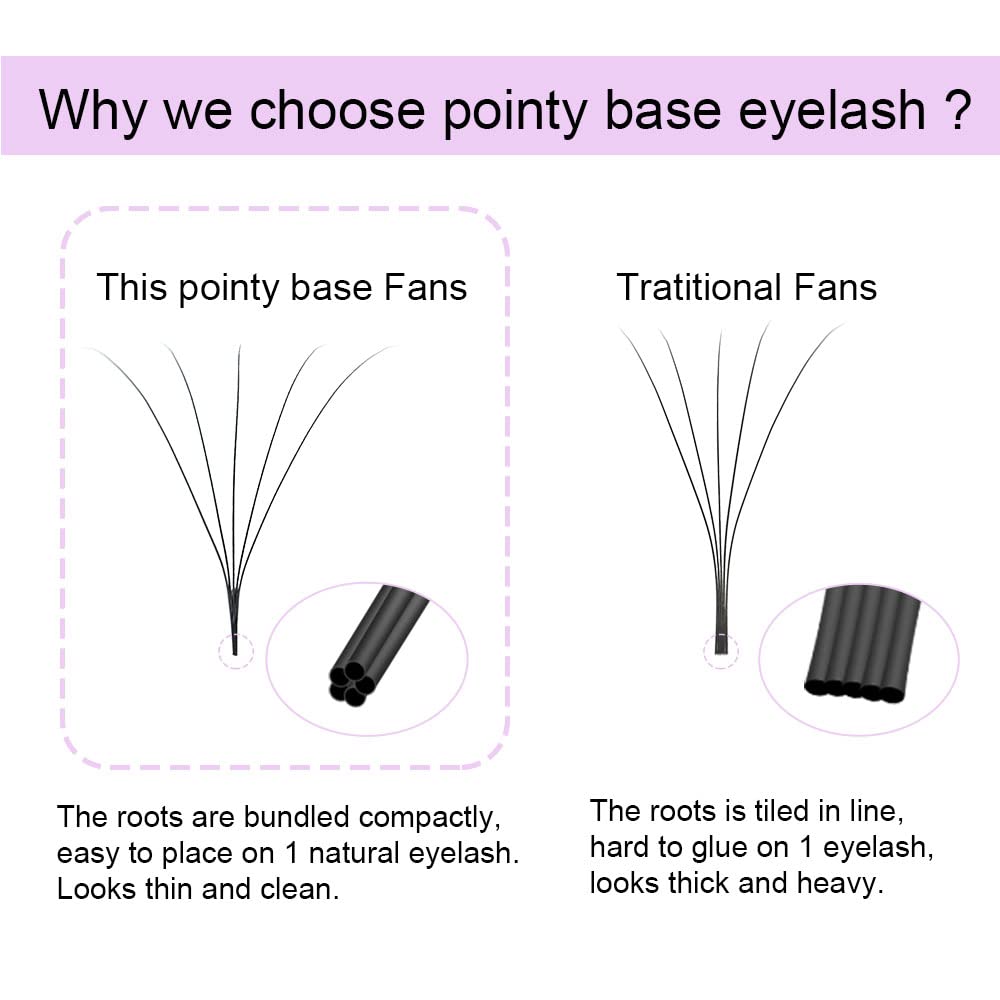 Why we choose pointy base eyelash ?

This pointy base Fans

The roots are bundled compactly, easy to place on 1 natural eyelash. Looks thin and clean.

Tratitional Fans

The roots is tiled in line, hard to glue on 1 eyelash, looks thick and heavy.